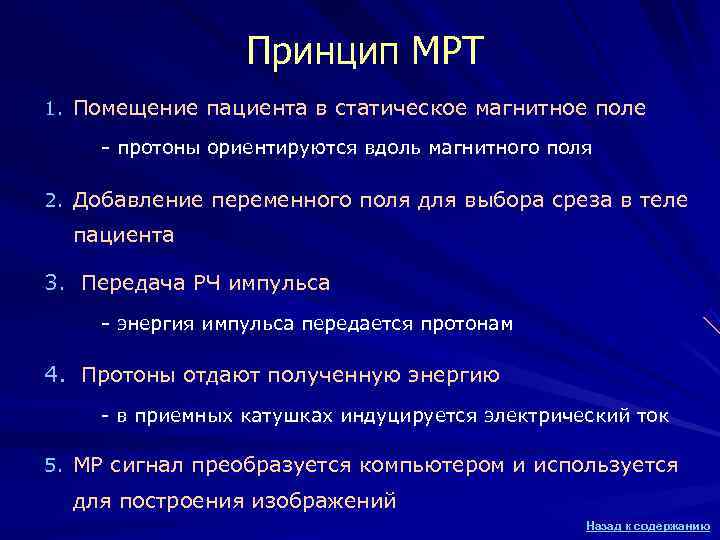 Принцип МРТ

1. Помещение пациента в статическое магнитное поле

- протоны ориентируются вдоль магнитного поля

2. Добавление переменного поля для выбора среза в теле пациента

3. Передача РЧ импульса

- энергия импульса передается протонам

4. Протоны отдают полученную энергию

- в приемных катушках индуцируется электрический ток

5. МР сигнал преобразуется компьютером и используется для построения изображений

Назад к содержанию